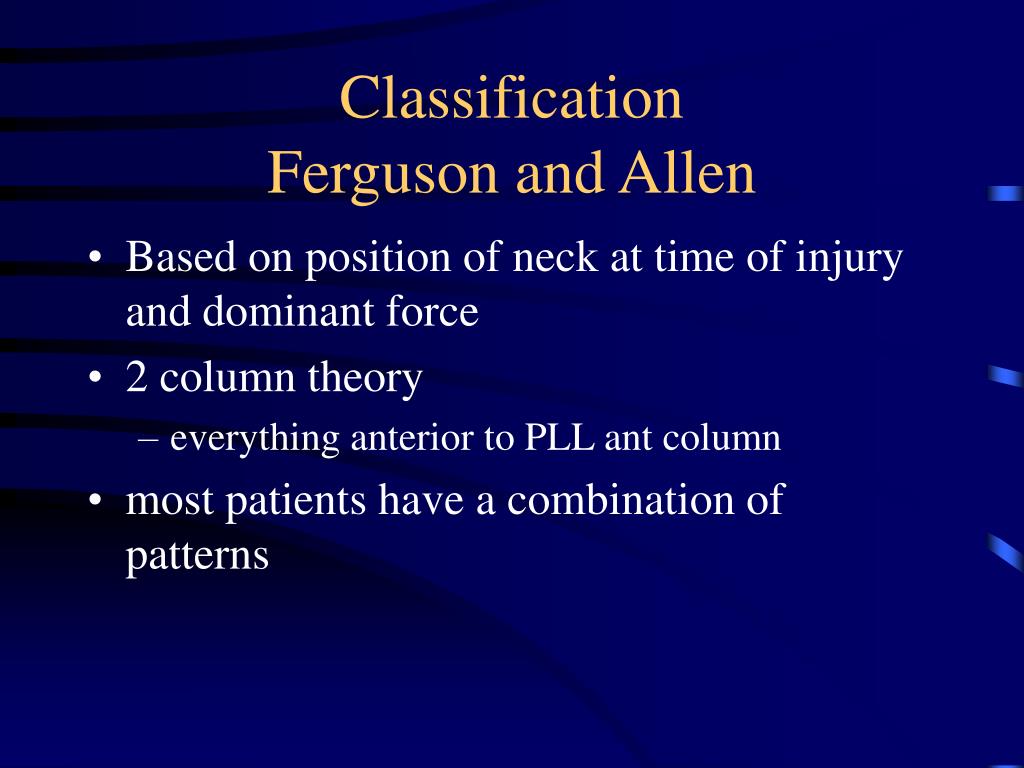 Classification
Ferguson and Allen

• Based on position of neck at time of injury and dominant force
• 2 column theory
– everything anterior to PLL ant column
• most patients have a combination of patterns